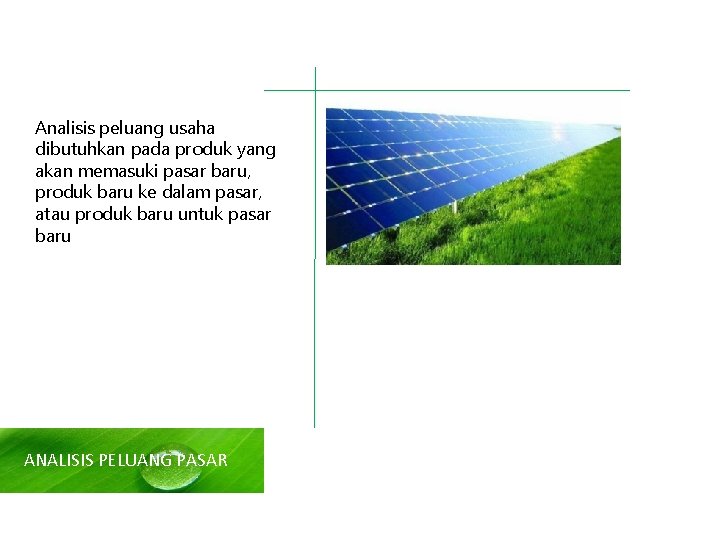 Analisis peluang usaha dibutuhkan pada produk yang akan memasuki pasar baru, produk baru ke dalam pasar, atau produk baru untuk pasar baru

ANALISIS PELUANG PASAR